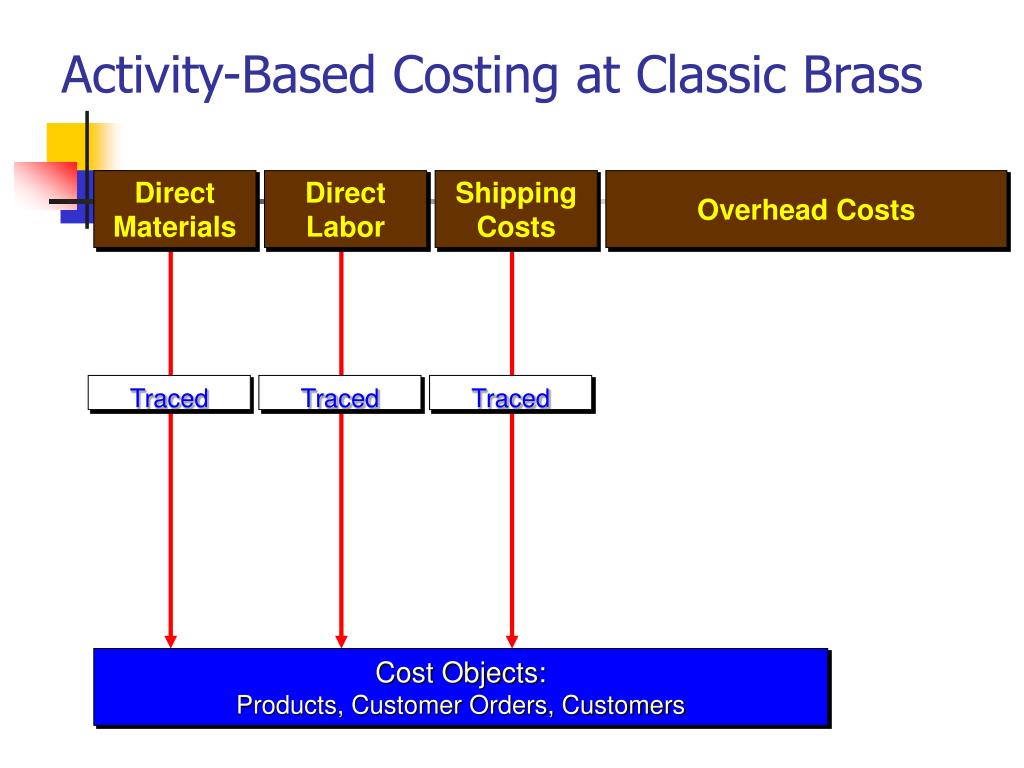 Activity-Based Costing at Classic Brass

Direct Materials

Direct Labor

Shipping Costs

Overhead Costs

Traced

Traced

Traced

Cost Objects:
Products, Customer Orders, Customers